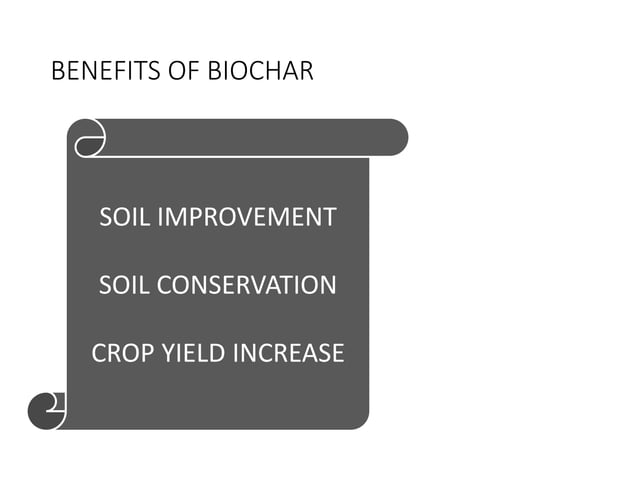 BENEFITS OF BIOCHAR

SOIL IMPROVEMENT

SOIL CONSERVATION

CROP YIELD INCREASE